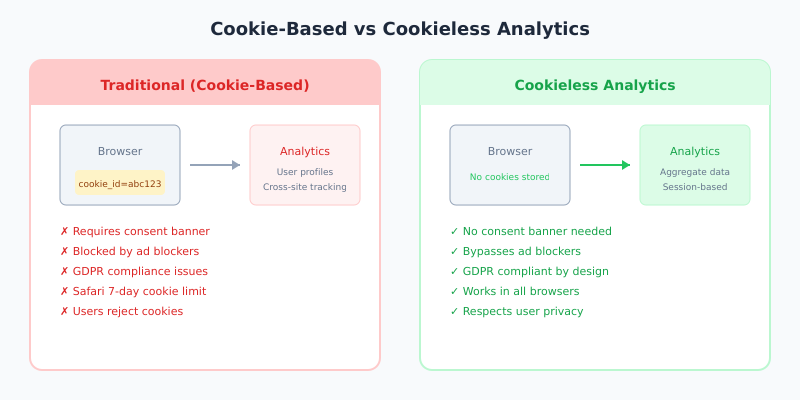 Cookie-Based vs Cookieless Analytics

Traditional (Cookie-Based)

Browser

cookie_id=abc123

Analytics

User profiles
Cross-site tracking

✗ Requires consent banner
✗ Blocked by ad blockers
✗ GDPR compliance issues
✗ Safari 7-day cookie limit
✗ Users reject cookies

Cookieless Analytics

Browser

No cookies stored

Analytics

Aggregate data
Session-based

✓ No consent banner needed
✓ Bypasses ad blockers
✓ GDPR compliant by design
✓ Works in all browsers
✓ Respects user privacy